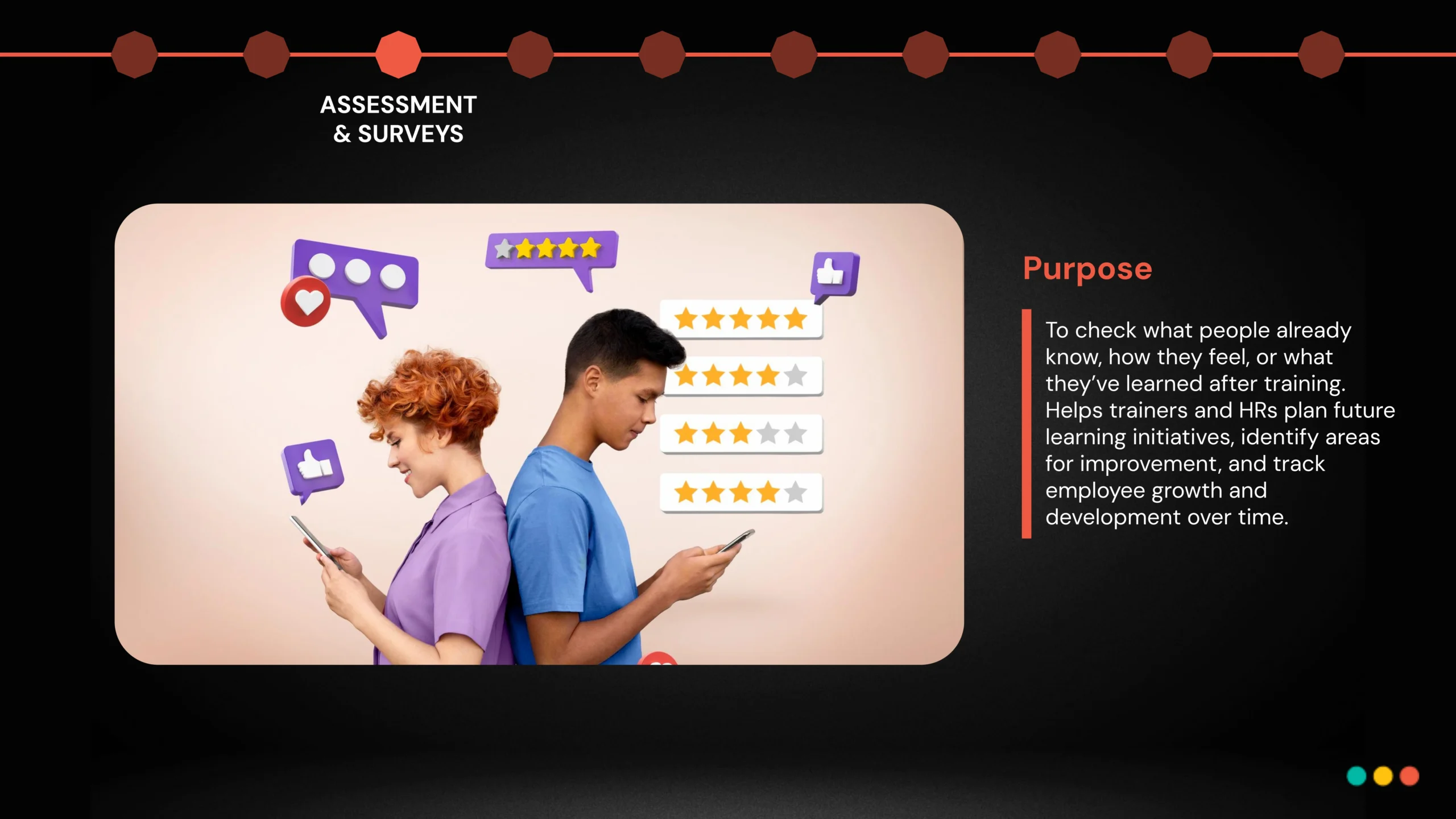 ASSESSMENT & SURVEYS

Purpose

To check what people already know, how they feel, or what they've learned after training. Helps trainers and HRs plan future learning initiatives, identify areas for improvement, and track employee growth and development over time.